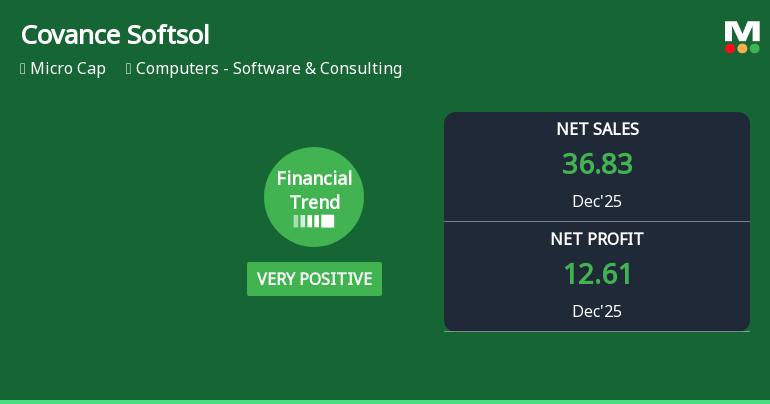 Covance Softsol

Micro Cap Computers - Software & Consulting

Financial Trend

VERY POSITIVE

NET SALES

36.83

Dec'25

NET PROFIT

12.61

Dec'25